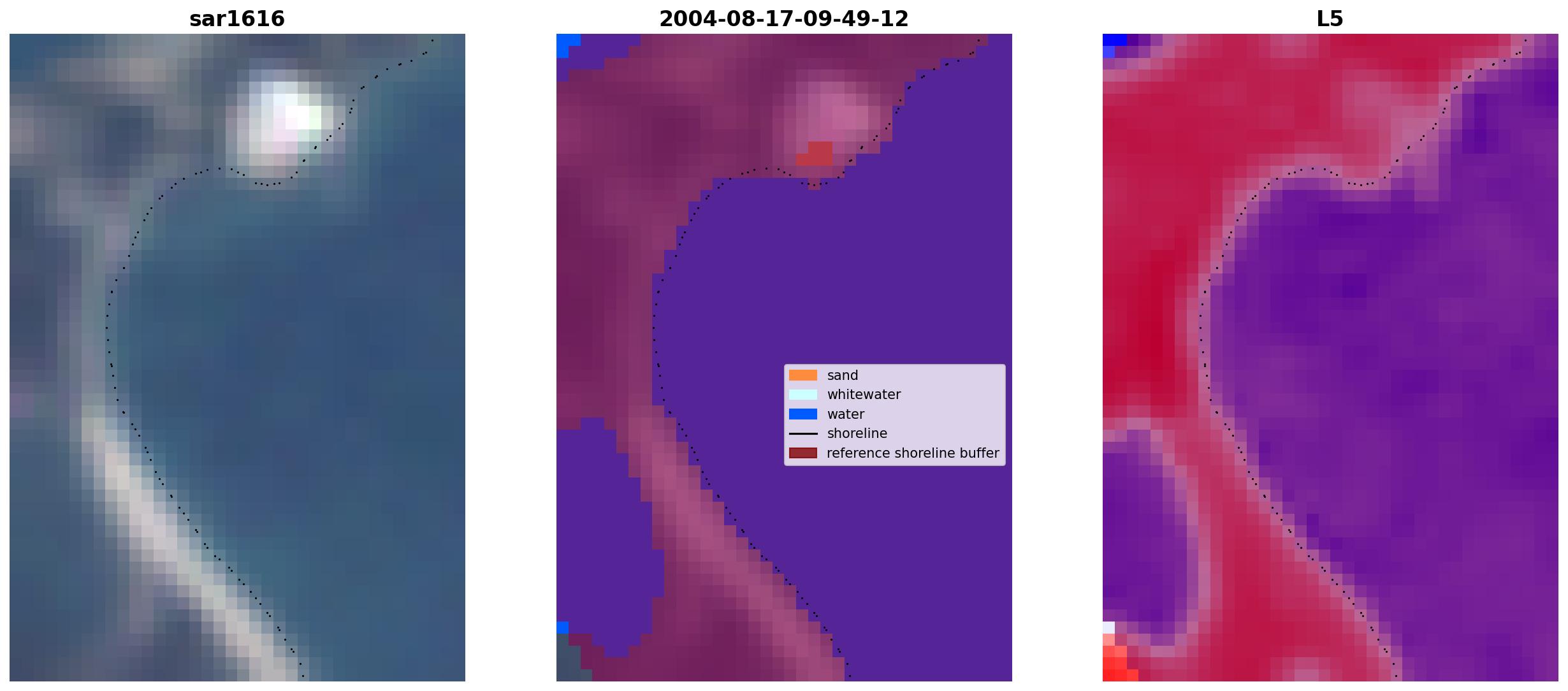 sar1616

2004-08-17-09-49-12

sand
whitewater
water
shoreline
reference shoreline buffer

L5